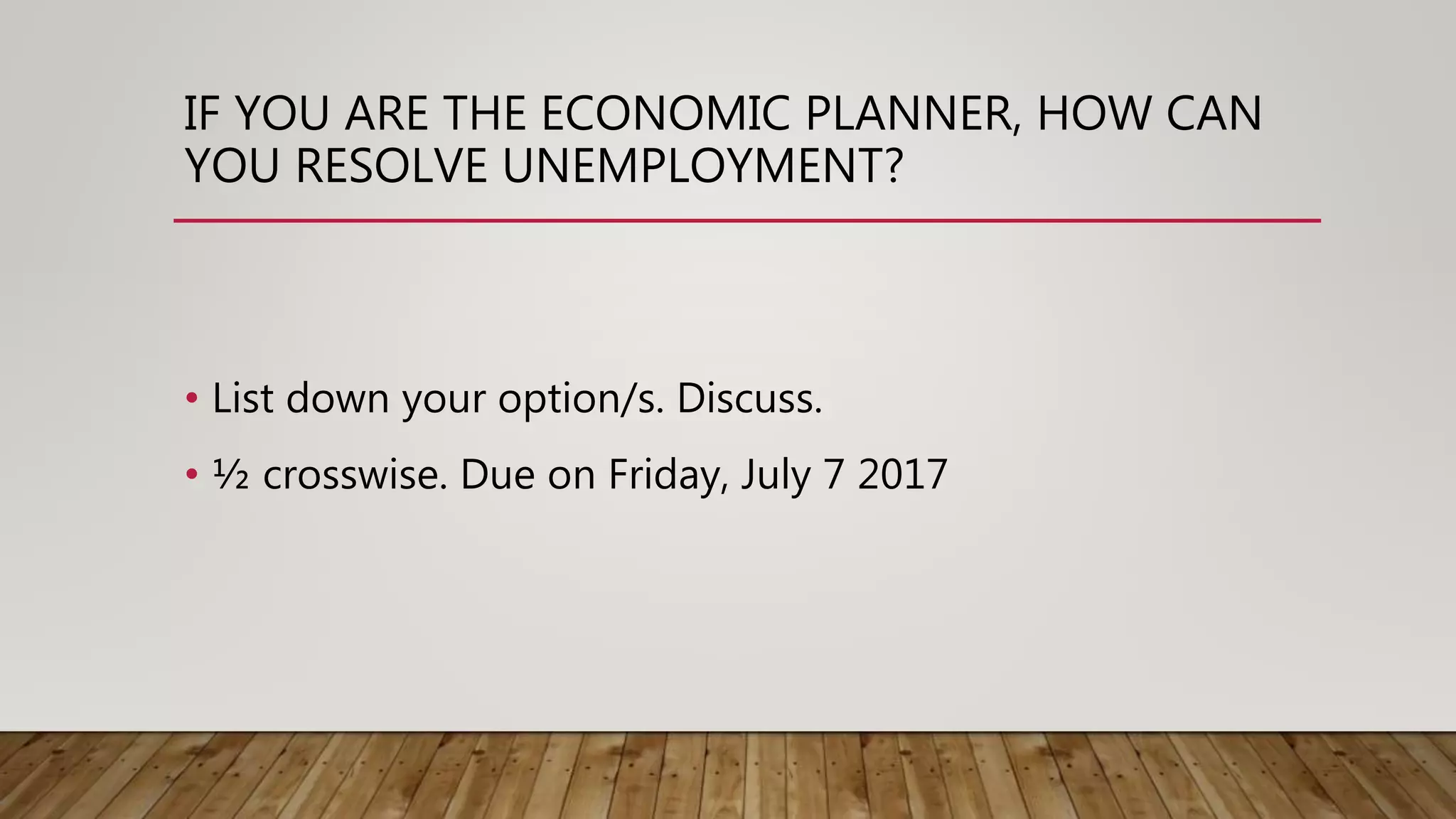 IF YOU ARE THE ECONOMIC PLANNER, HOW CAN YOU RESOLVE UNEMPLOYMENT?

• List down your option/s. Discuss.

• ½ crosswise. Due on Friday, July 7 2017